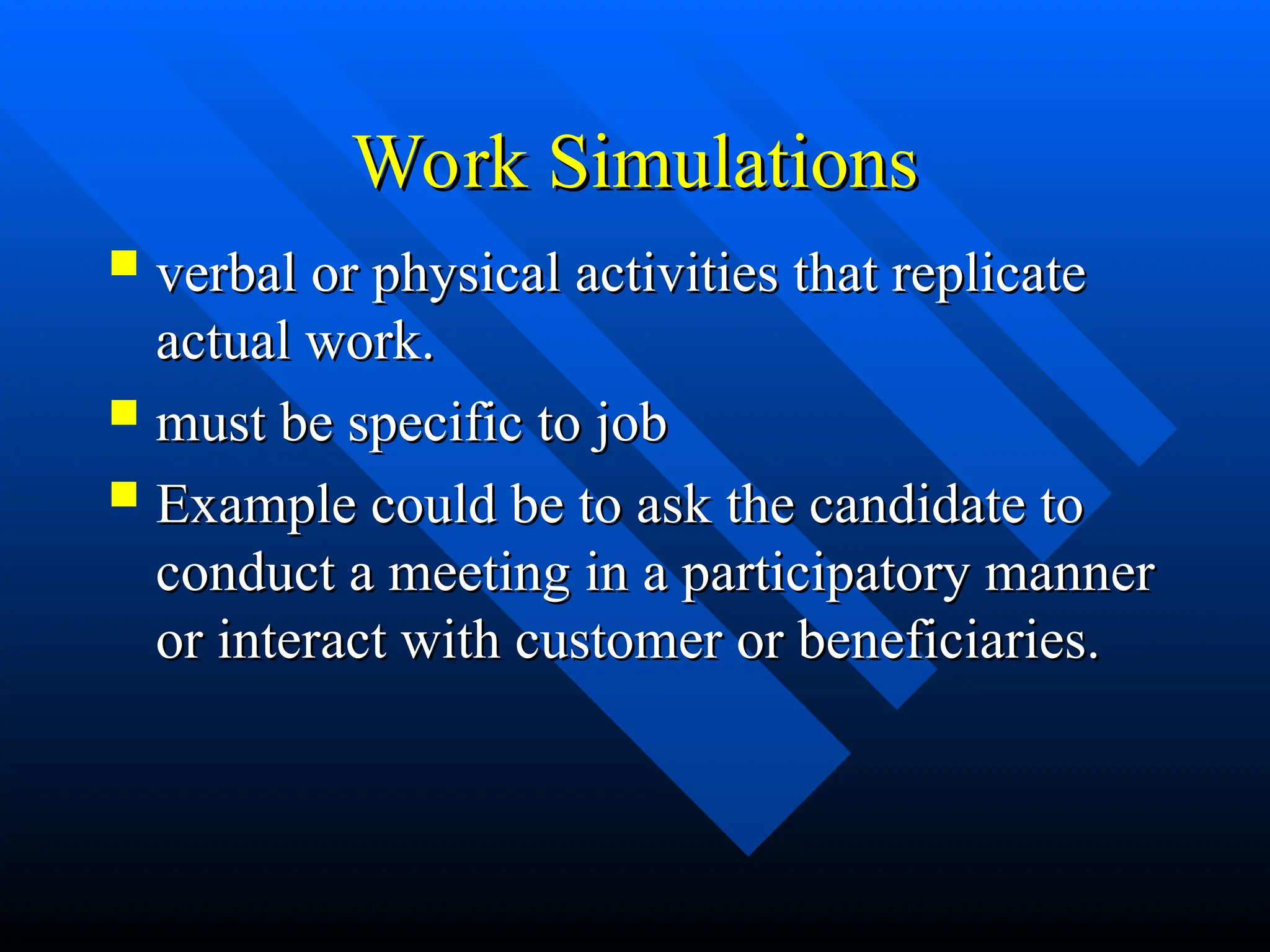 Work Simulations

- verbal or physical activities that replicate actual work.
- must be specific to job
- Example could be to ask the candidate to conduct a meeting in a participatory manner or interact with customer or beneficiaries.